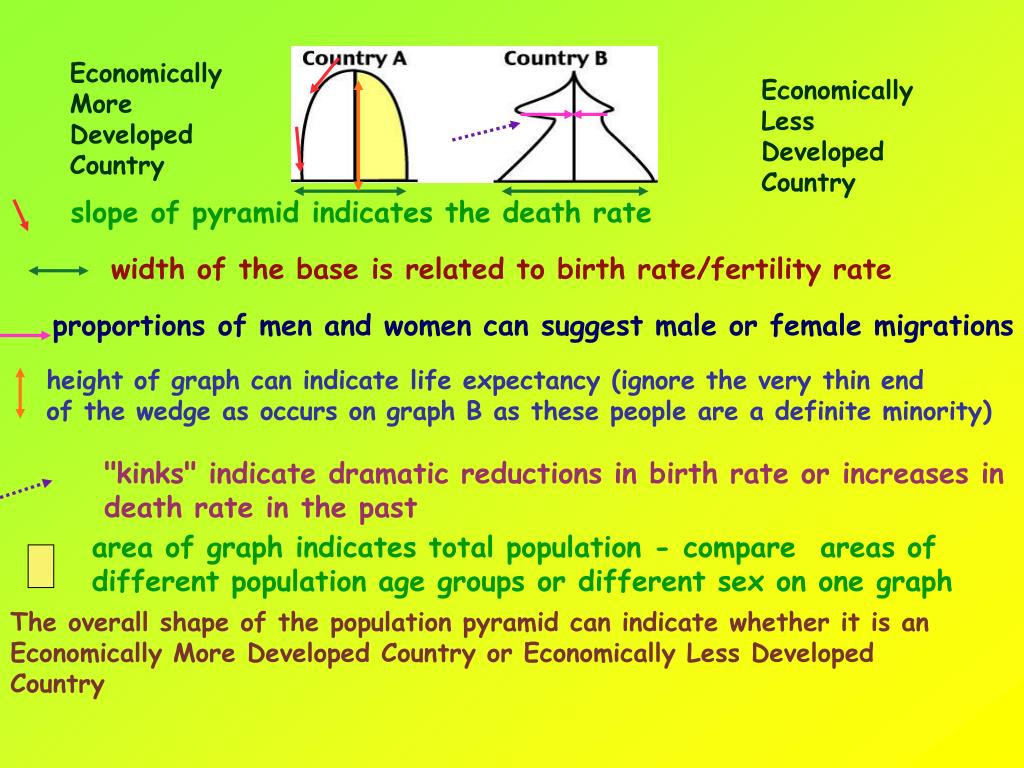 Economically More Developed Country

Country A

Country B

Economically Less Developed Country

slope of pyramid indicates the death rate

width of the base is related to birth rate/fertility rate

proportions of men and women can suggest male or female migrations

height of graph can indicate life expectancy (ignore the very thin end of the wedge as occurs on graph B as these people are a definite minority)

"kinks" indicate dramatic reductions in birth rate or increases in death rate in the past

area of graph indicates total population - compare areas of different population age groups or different sex on one graph

The overall shape of the population pyramid can indicate whether it is an Economically More Developed Country or Economically Less Developed Country